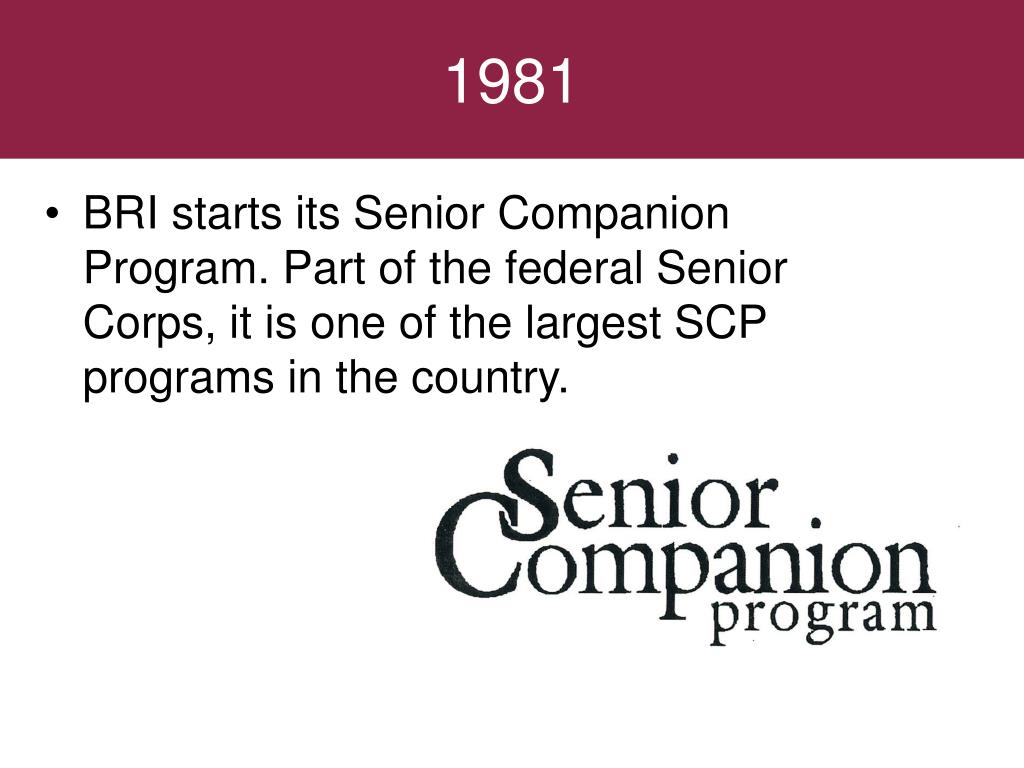 1981

• BRI starts its Senior Companion Program. Part of the federal Senior Corps, it is one of the largest SCP programs in the country.

Senior Companion program